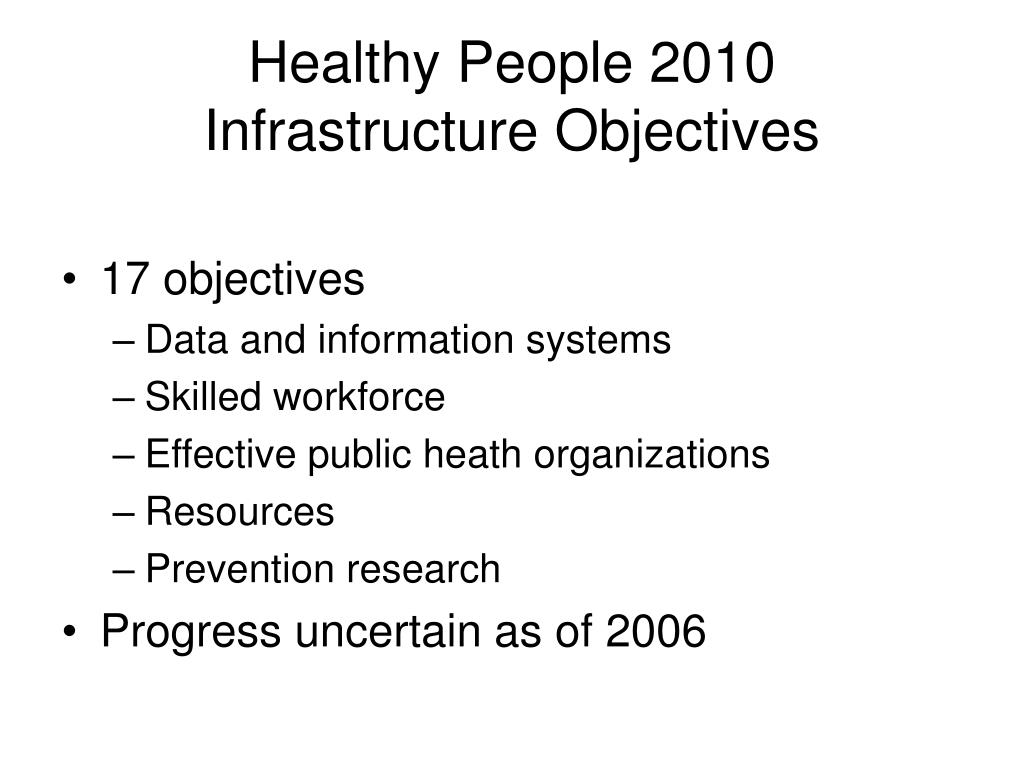 Healthy People 2010
Infrastructure Objectives

• 17 objectives
– Data and information systems
– Skilled workforce
– Effective public heath organizations
– Resources
– Prevention research
• Progress uncertain as of 2006